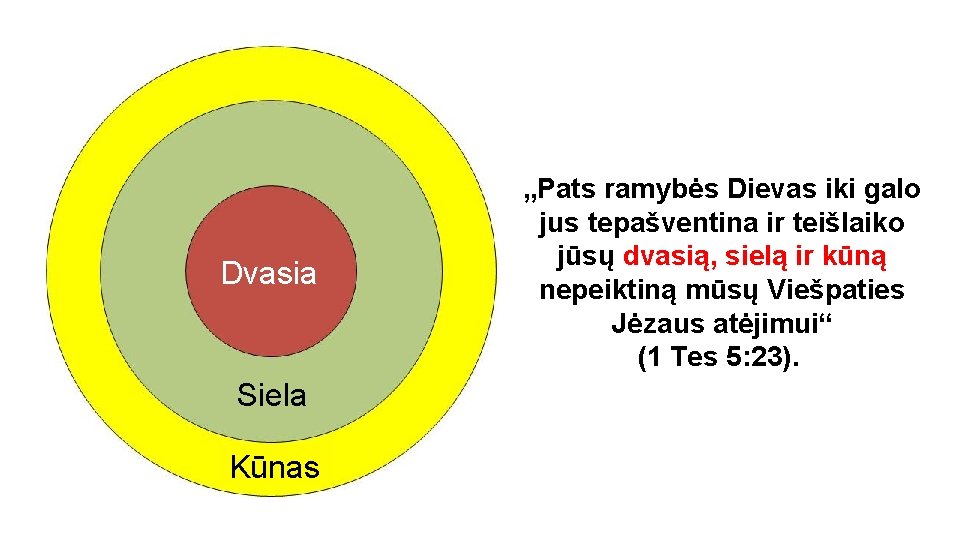 Dvasia

Siela

Kūnas

„Pats ramybės Dievas iki galo jus tepašventina ir teišlaiko jūsų dvasią, sielą ir kūną nepeiktiną mūsų Viešpaties Jėzaus atėjimui“ (1 Tes 5:23).